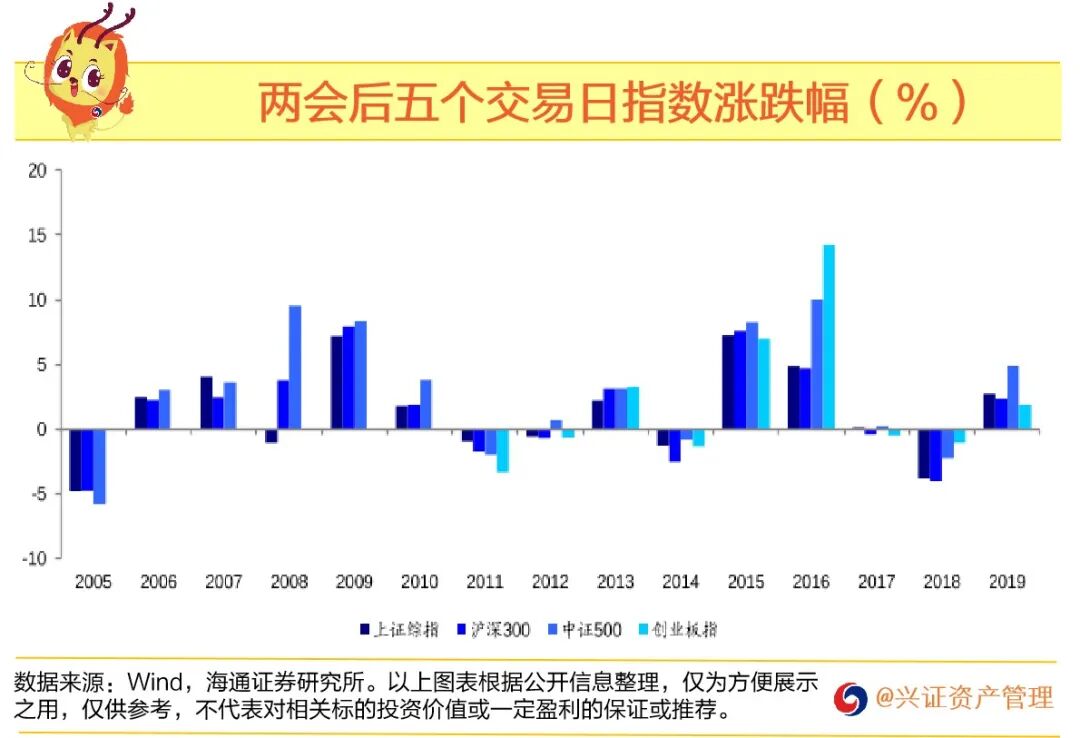 两会后五个交易日指数涨跌幅（%）

20
15
10
5
0
-5
-10

2005 2006 2007 2008 2009 2010 2011 2012 2013 2014 2015 2016 2017 2018 2019

上证综指 沪深300 中证500 创业板指

数据来源：Wind，海通证券研究所。以上图表根据公开信息整理，仅为方便展示之用，仅供参考，不代表对相关标的投资价值或一定盈利的保证或推荐。

@兴证资产管理